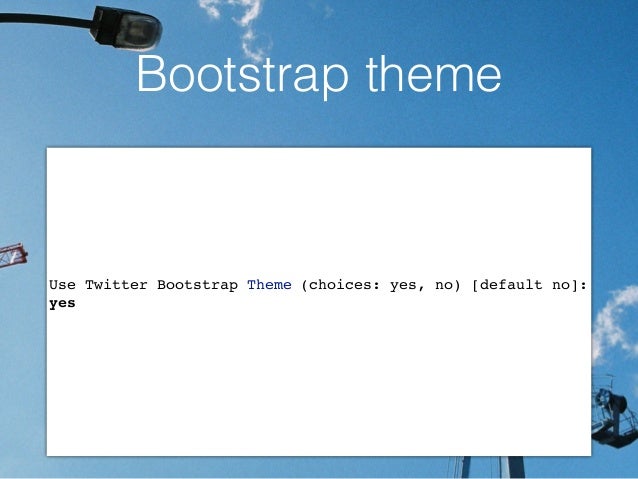 Bootstrap theme

Use Twitter Bootstrap Theme (choices: yes, no) [default no]:
yes